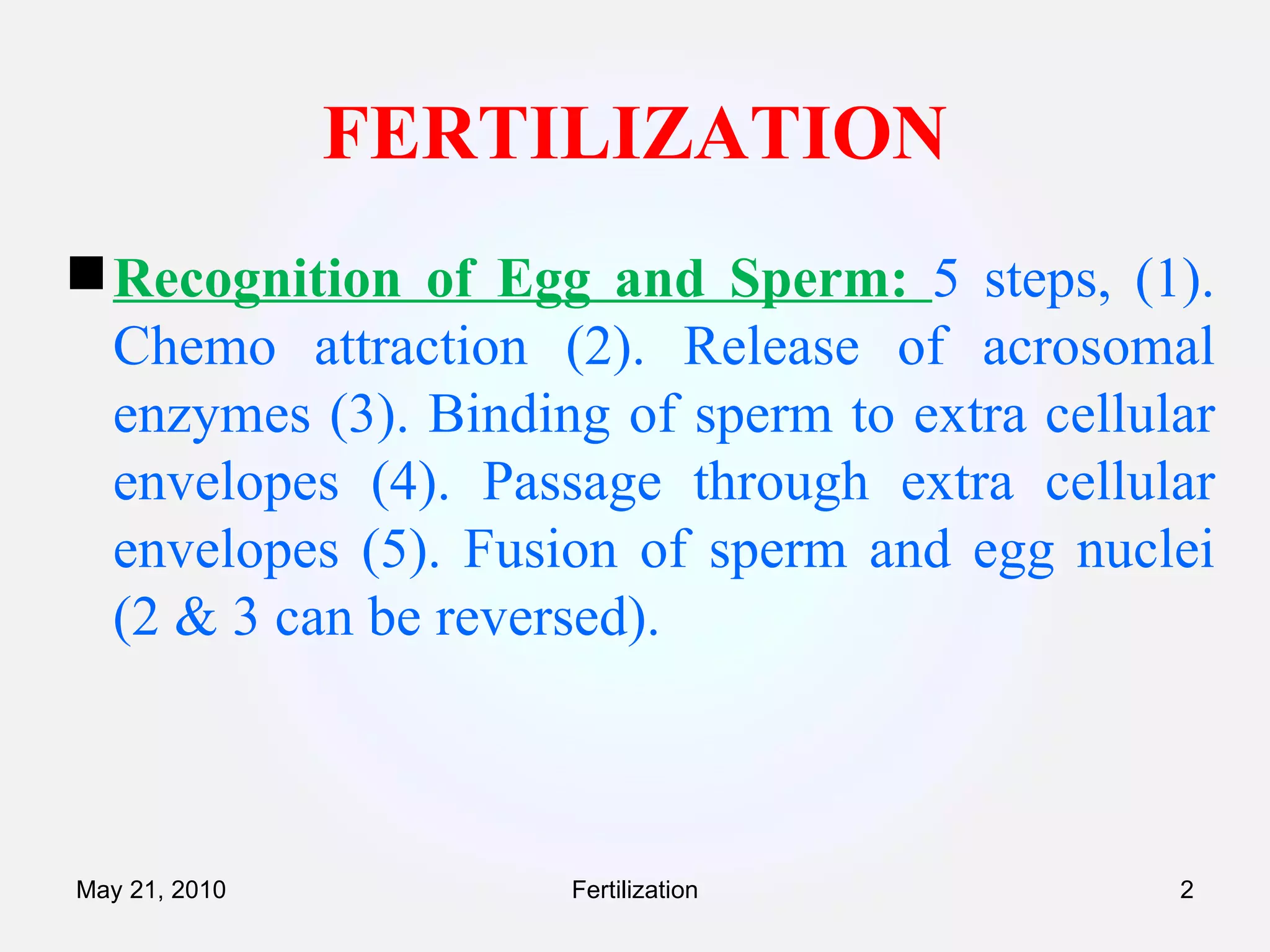 FERTILIZATION

Recognition of Egg and Sperm: 5 steps, (1). Chemo attraction (2). Release of acrosomal enzymes (3). Binding of sperm to extra cellular envelopes (4). Passage through extra cellular envelopes (5). Fusion of sperm and egg nuclei (2 & 3 can be reversed).

May 21, 2010 Fertilization 2